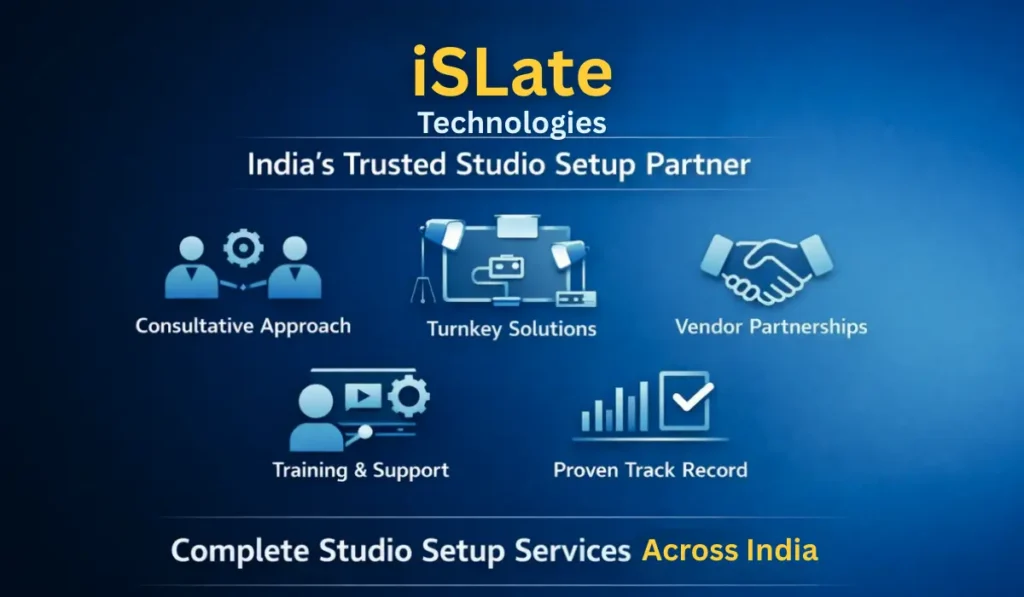 iSLate
Technologies
India's Trusted Studio Setup Partner

Consultative Approach

Turnkey Solutions

Vendor Partnerships

Training & Support

Proven Track Record

Complete Studio Setup Services Across India